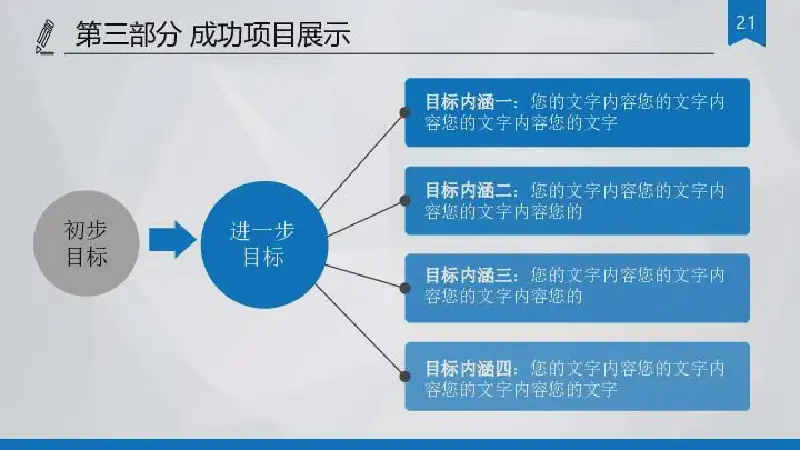 第三部分 成功项目展示

21

初步目标

进一步目标

目标内涵一：您的文字内容您的文字内容您的文字内容您的文字

目标内涵二：您的文字内容您的文字内容您的文字内容您的

目标内涵三：您的文字内容您的文字内容您的文字内容您的

目标内涵四：您的文字内容您的文字内容您的文字内容您的文字